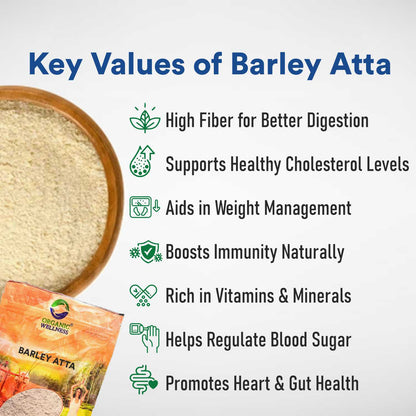 Key Values of Barley Atta

High Fiber for Better Digestion

Supports Healthy Cholesterol Levels

Aids in Weight Management

Boosts Immunity Naturally

Rich in Vitamins & Minerals

Helps Regulate Blood Sugar

Promotes Heart & Gut Health

ORGANIC WELLNESS

BARLEY ATTA